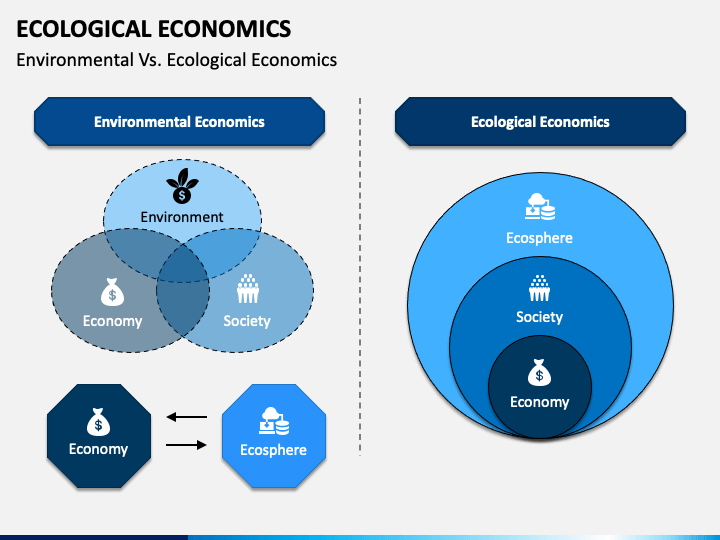 ECOLOGICAL ECONOMICS

Environmental Vs. Ecological Economics

Environmental Economics

Environment

Economy

Society

Economy

Ecosphere

Ecological Economics

Ecosphere

Society

Economy